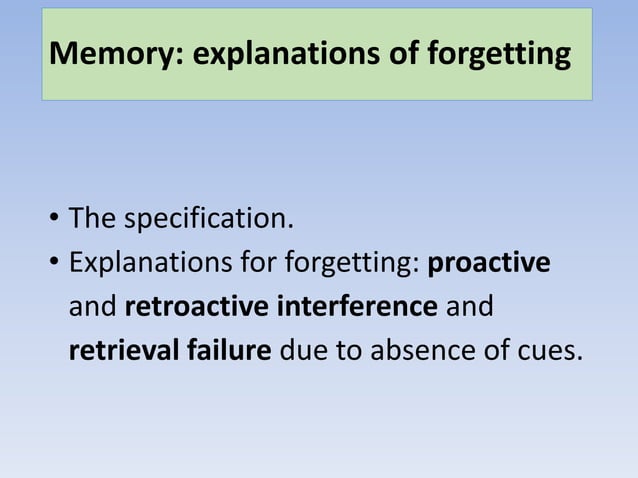 Memory: explanations of forgetting

• The specification.
• Explanations for forgetting: proactive and retroactive interference and retrieval failure due to absence of cues.